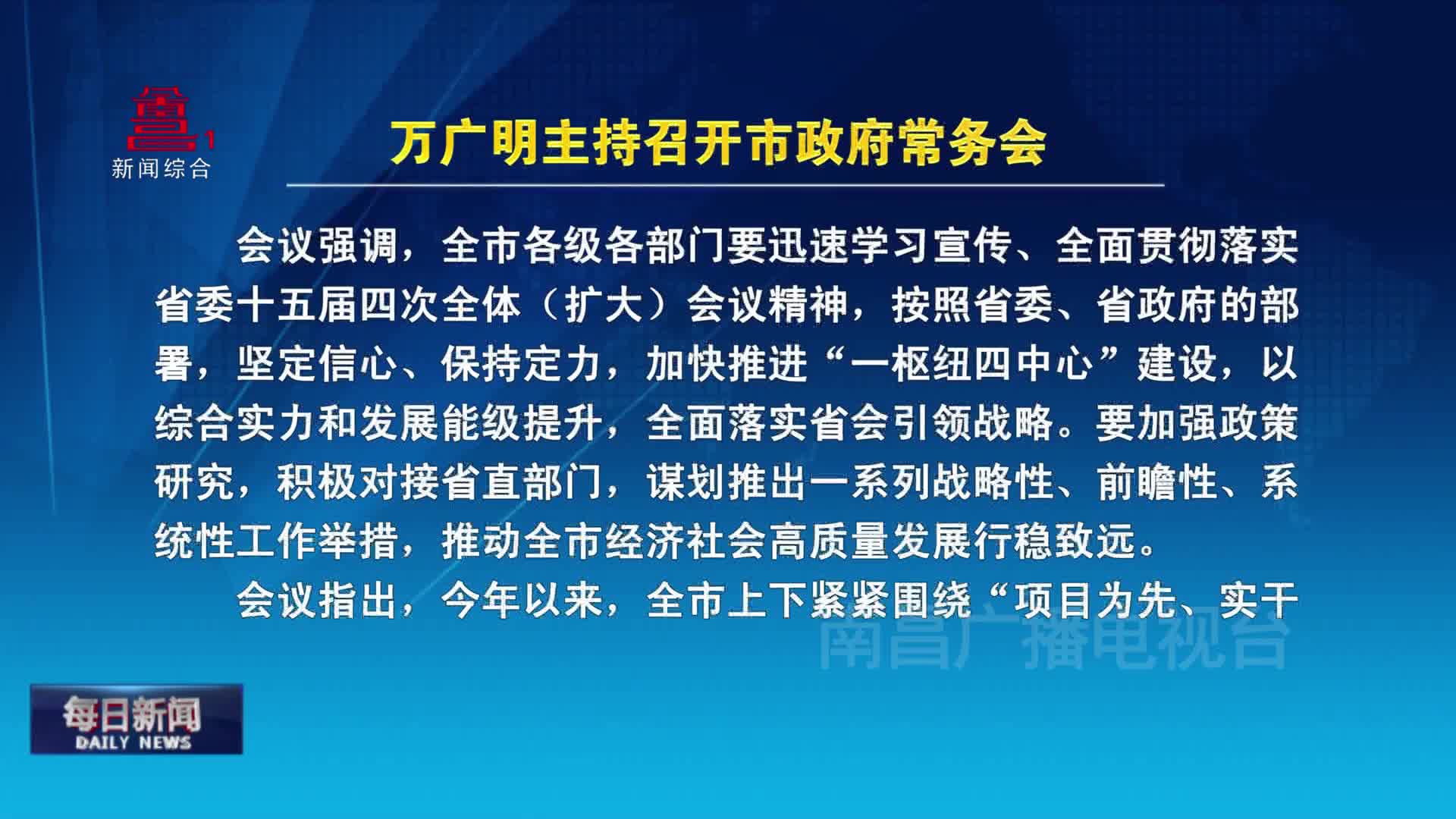 1
新闻综合

万广明主持召开市政府常务会

会议强调，全市各级各部门要迅速学习宣传、全面贯彻落实省委十五届四次全体（扩大）会议精神，按照省委、省政府的部署，坚定信心、保持定力，加快推进“一枢纽四中心”建设，以综合实力和发展能级提升，全面落实省会引领战略。要加强政策研究，积极对接省直部门，谋划推出一系列战略性、前瞻性、系统性工作举措，推动全市经济社会高质量发展行稳致远。

会议指出，今年以来，全市上下紧紧围绕“项目为先、实干

南昌广播电视台

每日新闻
DAILY NEWS